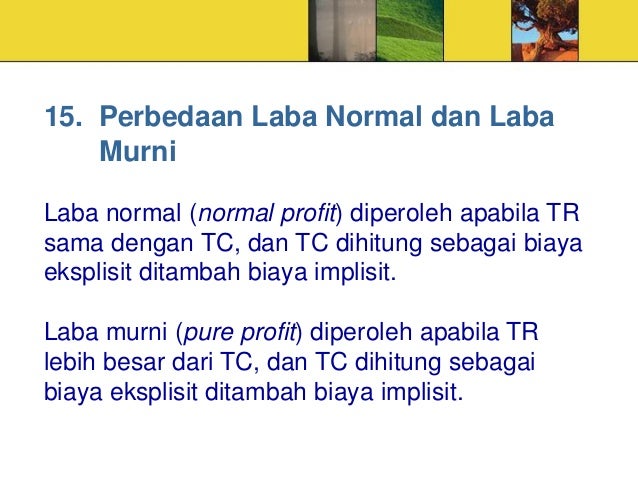 15. Perbedaan Laba Normal dan Laba Murni

Laba normal (normal profit) diperoleh apabila TR sama dengan TC, dan TC dihitung sebagai biaya eksplisit ditambah biaya implisit.

Laba murni (pure profit) diperoleh apabila TR lebih besar dari TC, dan TC dihitung sebagai biaya eksplisit ditambah biaya implisit.